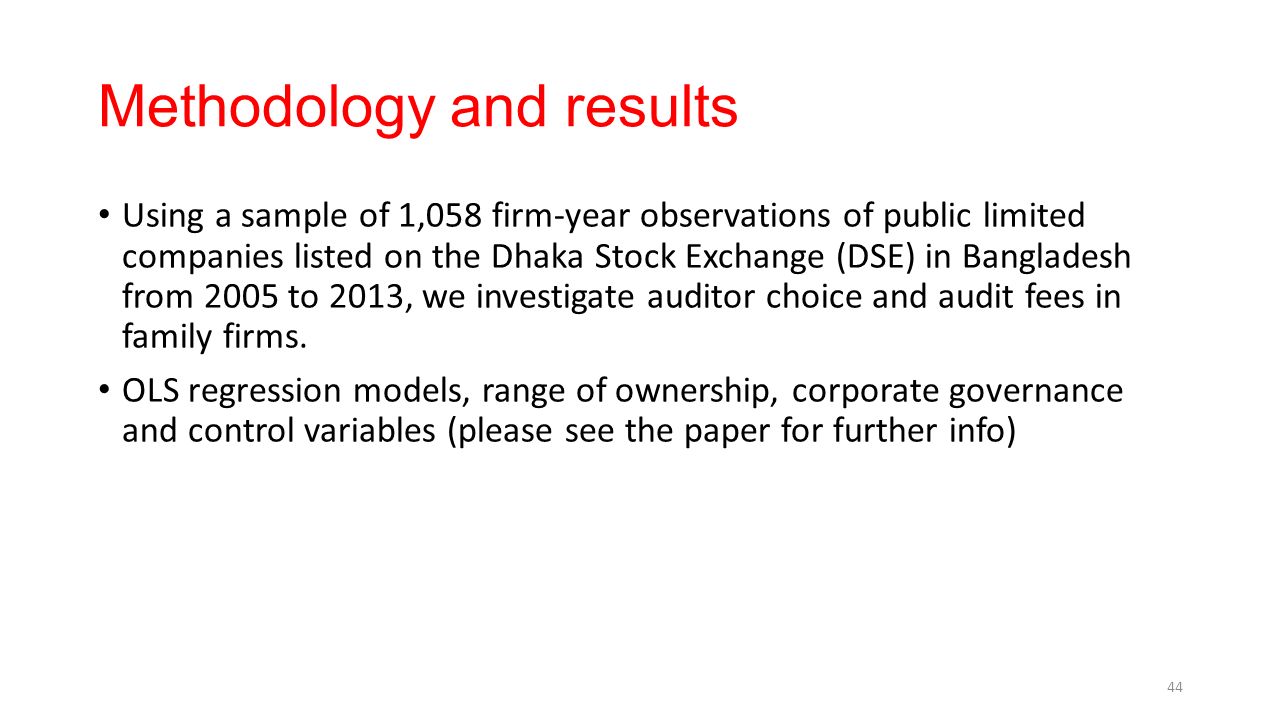 Methodology and results

• Using a sample of 1,058 firm-year observations of public limited companies listed on the Dhaka Stock Exchange (DSE) in Bangladesh from 2005 to 2013, we investigate auditor choice and audit fees in family firms.

• OLS regression models, range of ownership, corporate governance and control variables (please see the paper for further info)

44